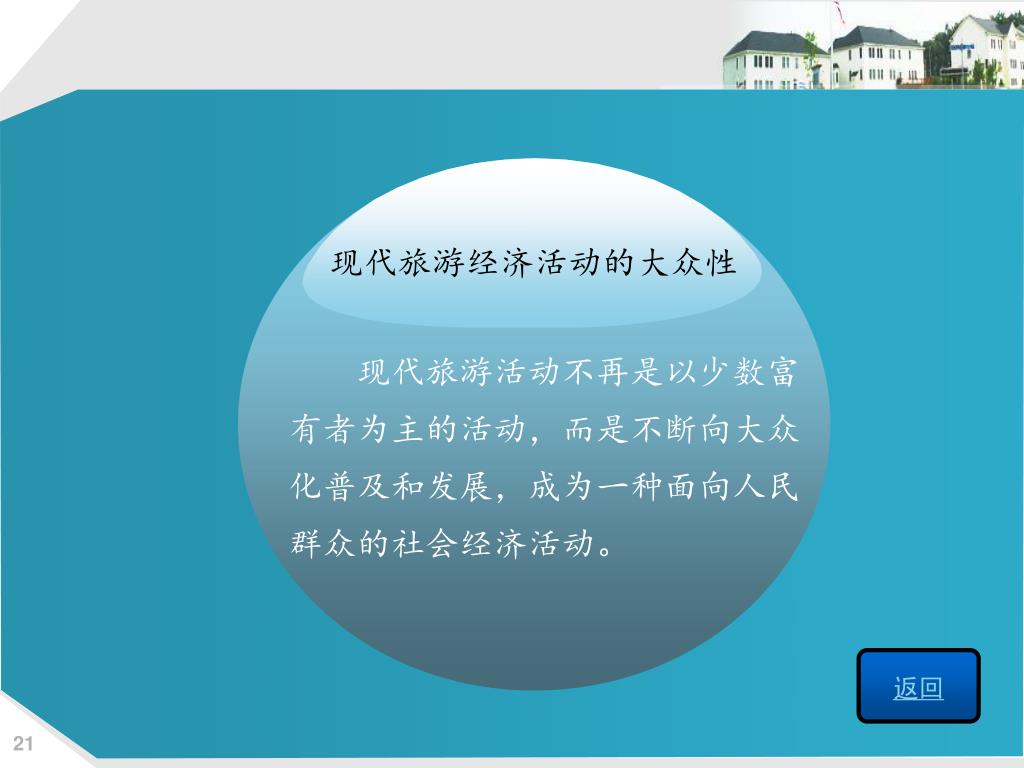 现代旅游经济活动的大众性

现代旅游活动不再是以少数富有者为主的活动，而是不断向大众化普及和发展，成为一种面向人民群众的社会经济活动。

返回

21